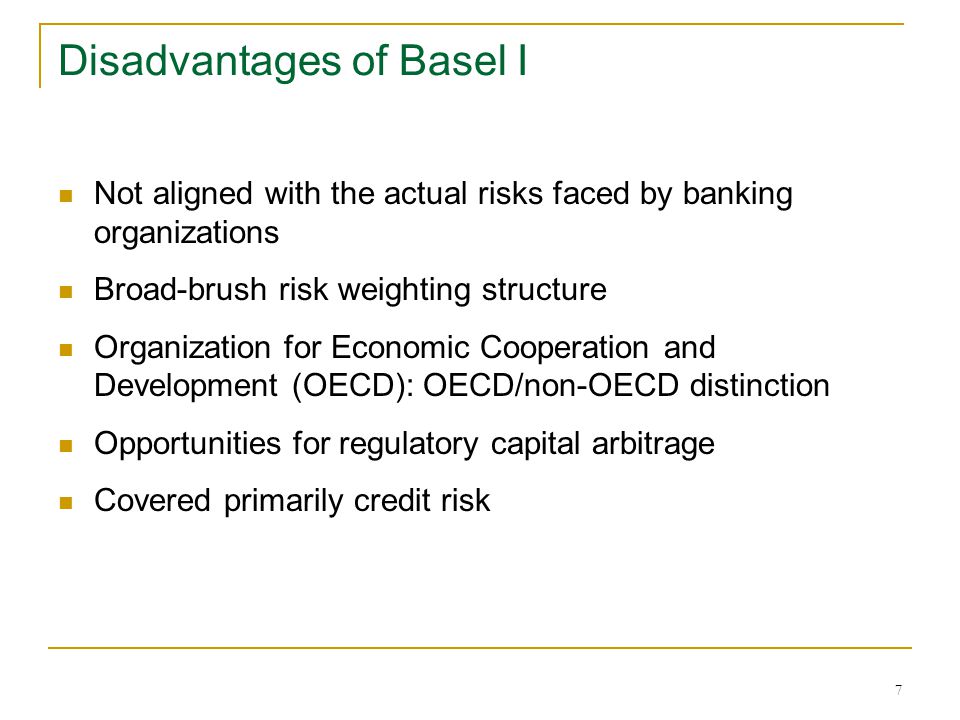 Disadvantages of Basel I

- Not aligned with the actual risks faced by banking organizations
- Broad-brush risk weighting structure
- Organization for Economic Cooperation and Development (OECD): OECD/non-OECD distinction
- Opportunities for regulatory capital arbitrage
- Covered primarily credit risk

7